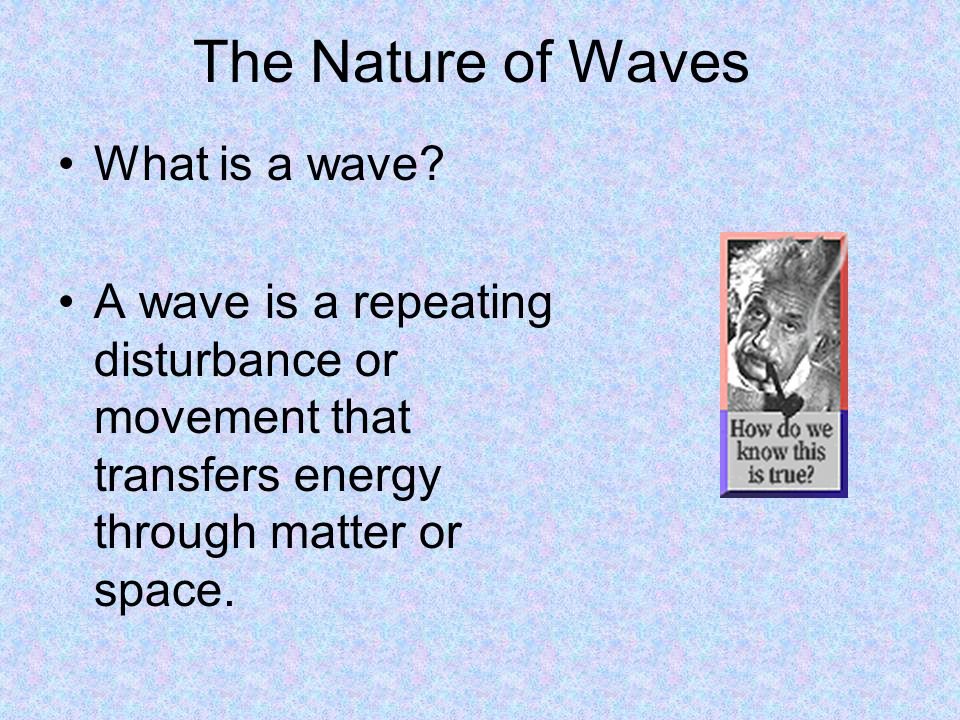 The Nature of Waves

• What is a wave?

• A wave is a repeating disturbance or movement that transfers energy through matter or space.

How do we know this is true?